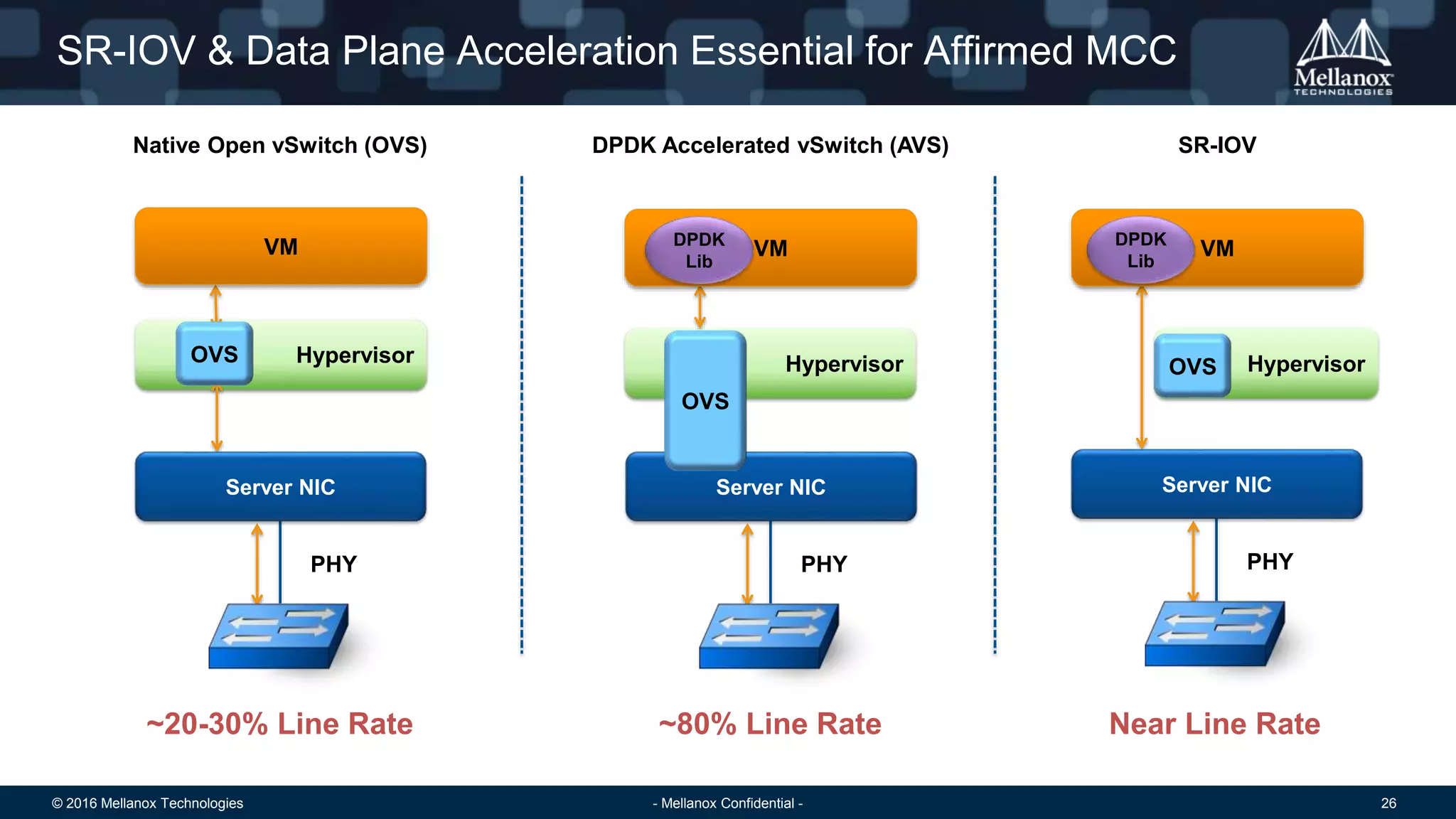 SR-IOV & Data Plane Acceleration Essential for Affirmed MCC

Mellanox
TECHNOLOGIES

Native Open vSwitch (OVS)

VM

OVS

Hypervisor

Server NIC

PHY

~20-30% Line Rate

DPDK Accelerated vSwitch (AVS)

DPDK Lib

VM

Hypervisor

OVS

Server NIC

PHY

~80% Line Rate

SR-IOV

DPDK Lib

VM

OVS

Hypervisor

Server NIC

PHY

Near Line Rate

© 2016 Mellanox Technologies

- Mellanox Confidential -

26